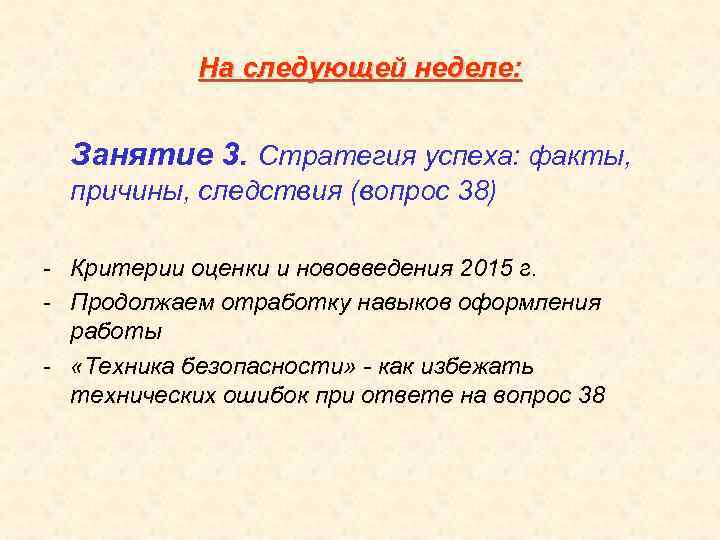 На следующей неделе:

Занятие 3. Стратегия успеха: факты, причины, следствия (вопрос 38)

- Критерии оценки и нововведения 2015 г.
- Продолжаем отработку навыков оформления работы
- «Техника безопасности» - как избежать технических ошибок при ответе на вопрос 38